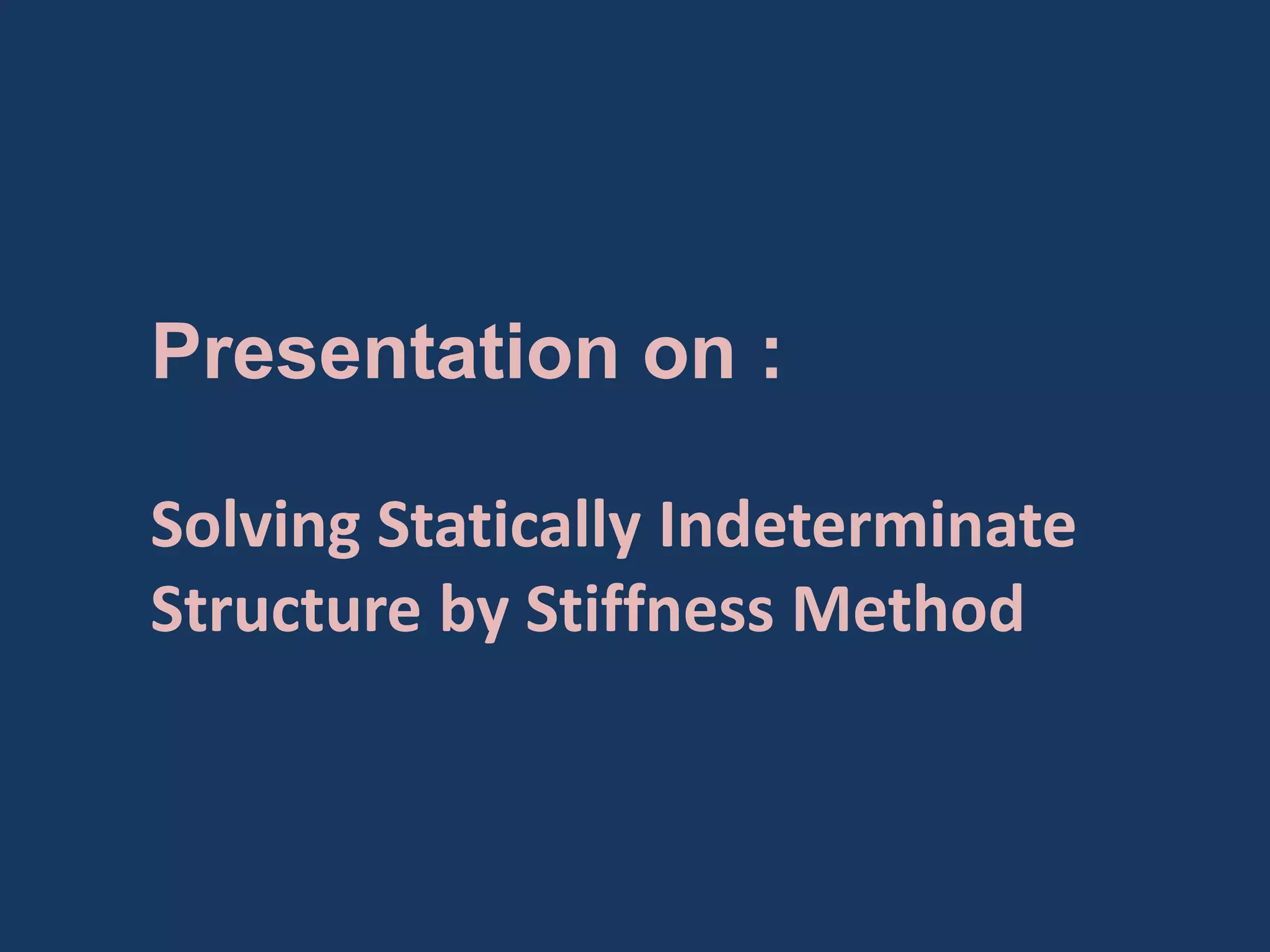 Presentation on :

Solving Statically Indeterminate Structure by Stiffness Method